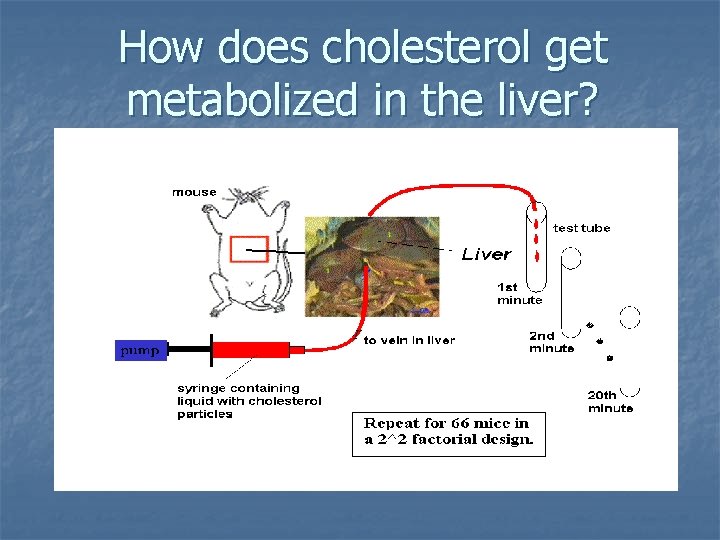 How does cholesterol get metabolized in the liver?

mouse

Liver

test tube

1st minute

2nd minute

20th minute

pump

to vein in liver

syringe containing liquid with cholesterol particles

Repeat for 66 mice in a 2^2 factorial design.